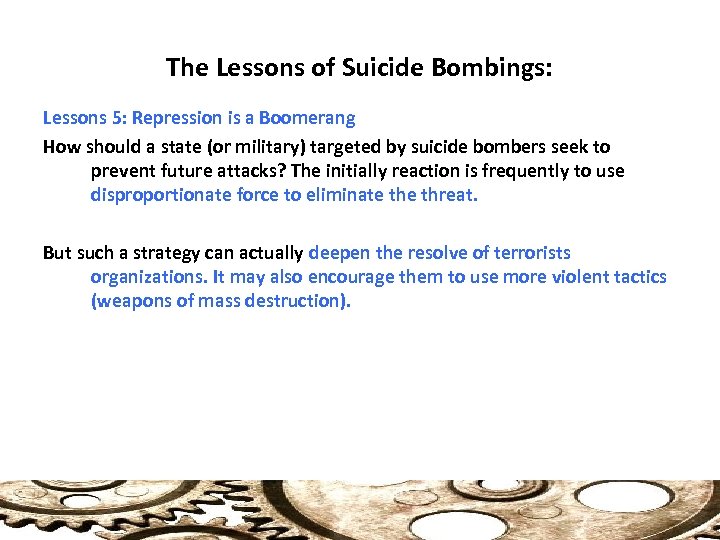 The Lessons of Suicide Bombings:

Lessons 5: Repression is a Boomerang

How should a state (or military) targeted by suicide bombers seek to prevent future attacks? The initially reaction is frequently to use disproportionate force to eliminate the threat.

But such a strategy can actually deepen the resolve of terrorists organizations. It may also encourage them to use more violent tactics (weapons of mass destruction).